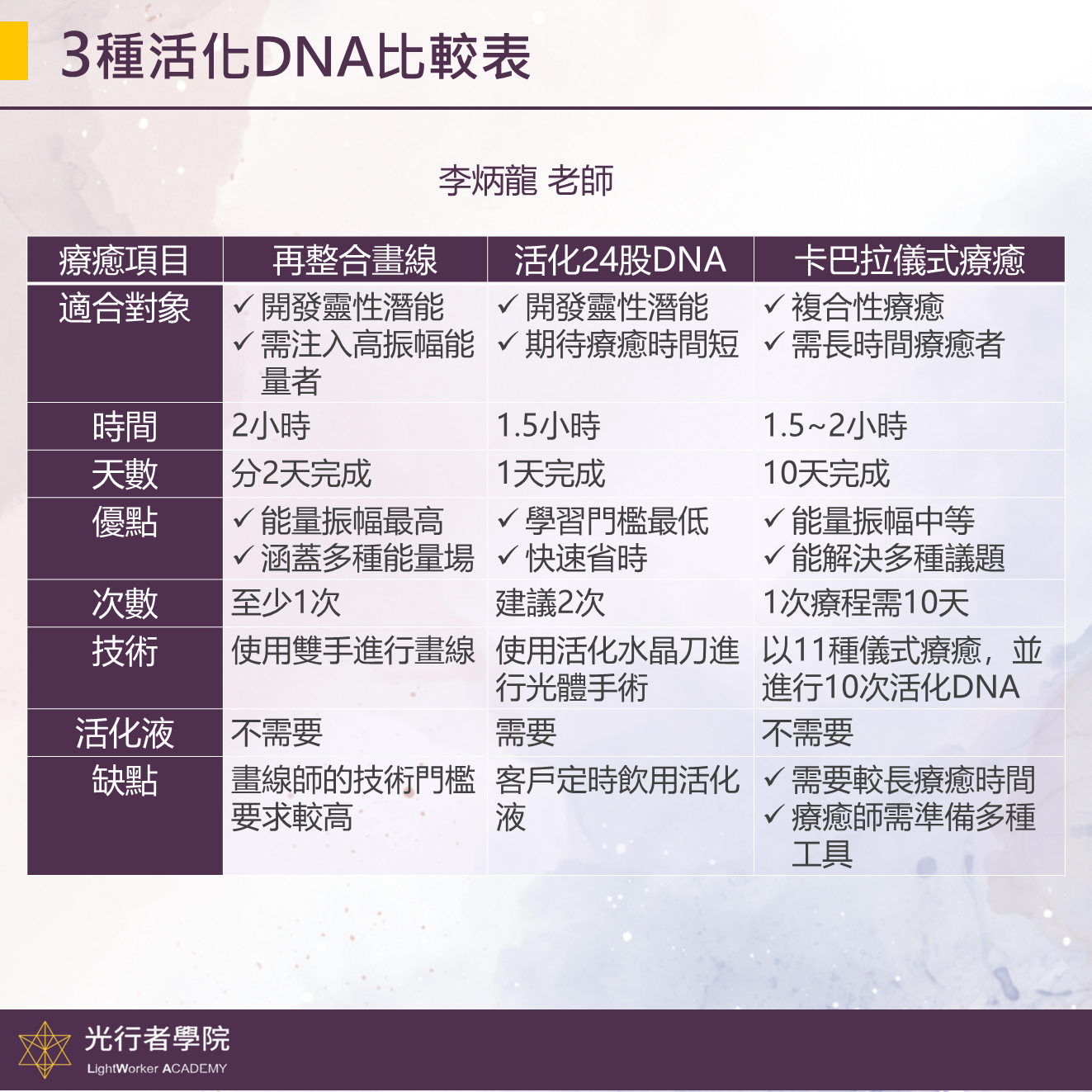 3種活化DNA比較表

李炳龍 老師

| 療癒項目 | 再整合畫線 | 活化24股DNA | 卡巴拉儀式療癒 |
|---|---|---|---|
| 適合對象 | ✓ 開發靈性潛能 ✓ 需注入高振幅能量者 | ✓ 開發靈性潛能 ✓ 期待療癒時間短 | ✓ 複合性療癒 ✓ 需長時間療癒者 |
| 時間 | 2小時 | 1.5小時 | 1.5~2小時 |
| 天數 | 分2天完成 | 1天完成 | 10天完成 |
| 優點 | ✓ 能量振幅最高 ✓ 涵蓋多種能量場 | ✓ 學習門檻最低 ✓ 快速省時 | ✓ 能量振幅中等 ✓ 能解決多種議題 |
| 次數 | 至少1次 | 建議2次 | 1次療程需10天 |
| 技術 | 使用雙手進行畫線 | 使用活化水晶刀進行光體手術 | 以11種儀式療癒，並進行10次活化DNA |
| 活化液 | 不需要 | 需要 | 不需要 |
| 缺點 | 畫線師的技術門檻要求較高 | 客戶定時飲用活化液 | ✓ 需要較長療癒時間 ✓ 療癒師需準備多種工具 |

光行者學院
LightWorker ACADEMY